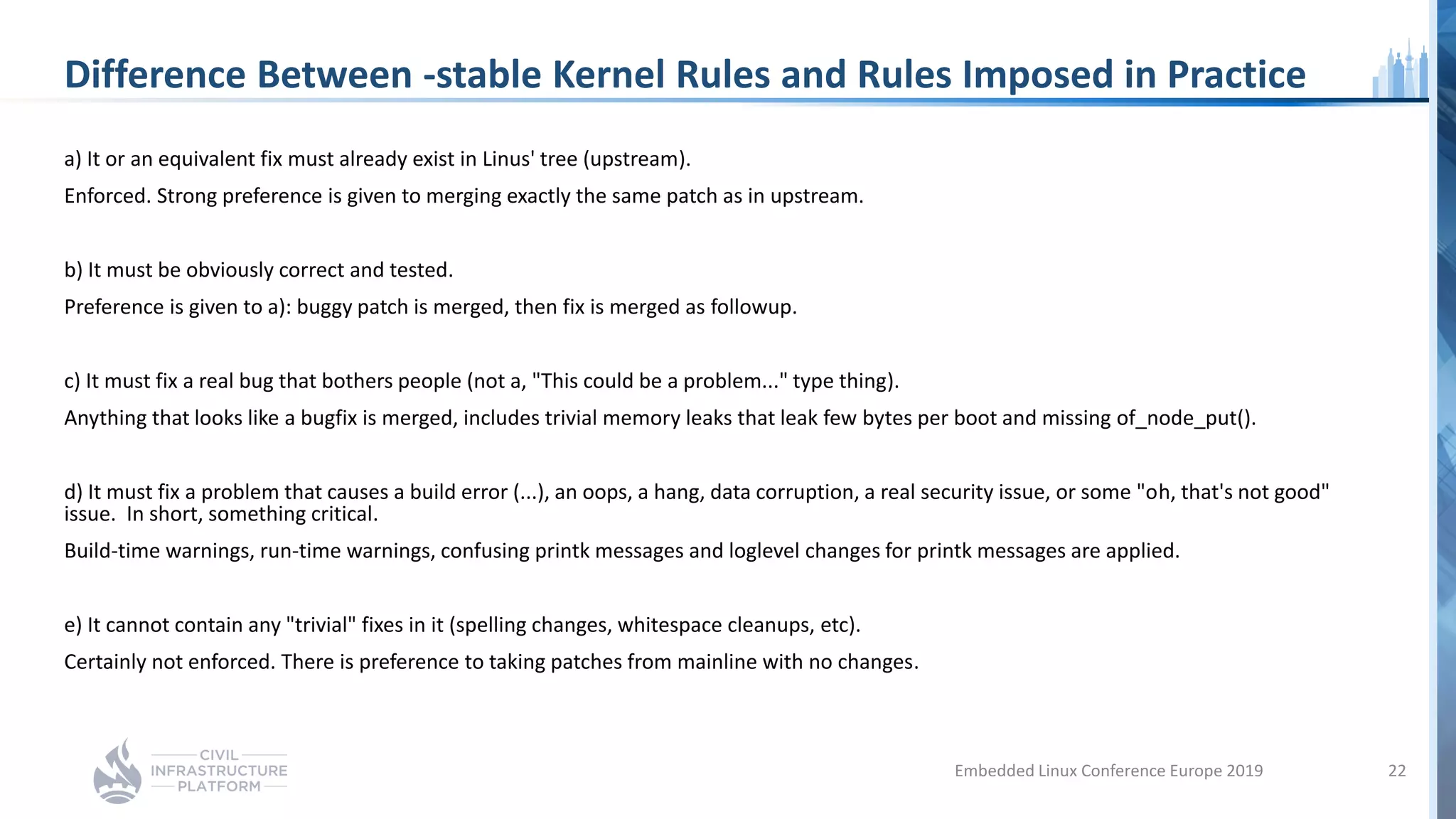 Difference Between -stable Kernel Rules and Rules Imposed in Practice

a) It or an equivalent fix must already exist in Linus' tree (upstream).

Enforced. Strong preference is given to merging exactly the same patch as in upstream.

b) It must be obviously correct and tested.

Preference is given to a): buggy patch is merged, then fix is merged as followup.

c) It must fix a real bug that bothers people (not a, "This could be a problem..." type thing).

Anything that looks like a bugfix is merged, includes trivial memory leaks that leak few bytes per boot and missing of_node_put().

d) It must fix a problem that causes a build error (...), an oops, a hang, data corruption, a real security issue, or some "oh, that's not good" issue. In short, something critical.

Build-time warnings, run-time warnings, confusing printk messages and loglevel changes for printk messages are applied.

e) It cannot contain any "trivial" fixes in it (spelling changes, whitespace cleanups, etc).

Certainly not enforced. There is preference to taking patches from mainline with no changes.

CIVIL INFRASTRUCTURE PLATFORM

Embedded Linux Conference Europe 2019

22